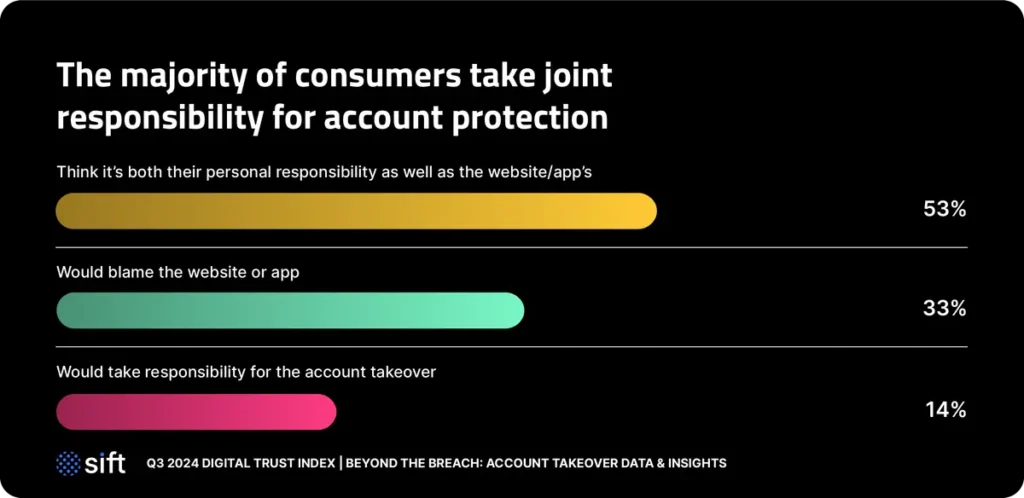 The majority of consumers take joint responsibility for account protection

Think it's both their personal responsibility as well as the website/app's

53%

Would blame the website or app

33%

Would take responsibility for the account takeover

14%

sift

Q3 2024 DIGITAL TRUST INDEX | BEYOND THE BREACH: ACCOUNT TAKEOVER DATA & INSIGHTS